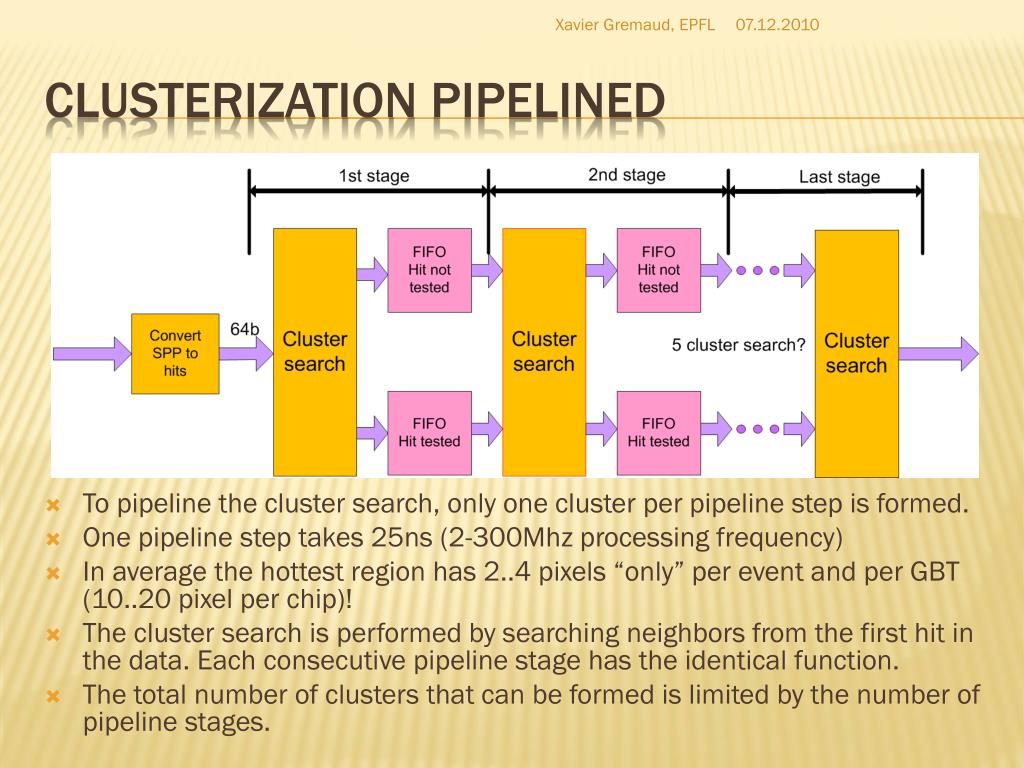 Xavier Gremaud, EPFL 07.12.2010

CLUSTERIZATION PIPELINED

1st stage

2nd stage

Last stage

Convert SPP to hits

64b

Cluster search

FIFO Hit not tested

FIFO Hit tested

Cluster search

FIFO Hit not tested

FIFO Hit tested

5 cluster search?

Cluster search

To pipeline the cluster search, only one cluster per pipeline step is formed.

One pipeline step takes 25ns (2-300Mhz processing frequency)

In average the hottest region has 2..4 pixels “only” per event and per GBT (10..20 pixel per chip)!

The cluster search is performed by searching neighbors from the first hit in the data. Each consecutive pipeline stage has the identical function.

The total number of clusters that can be formed is limited by the number of pipeline stages.